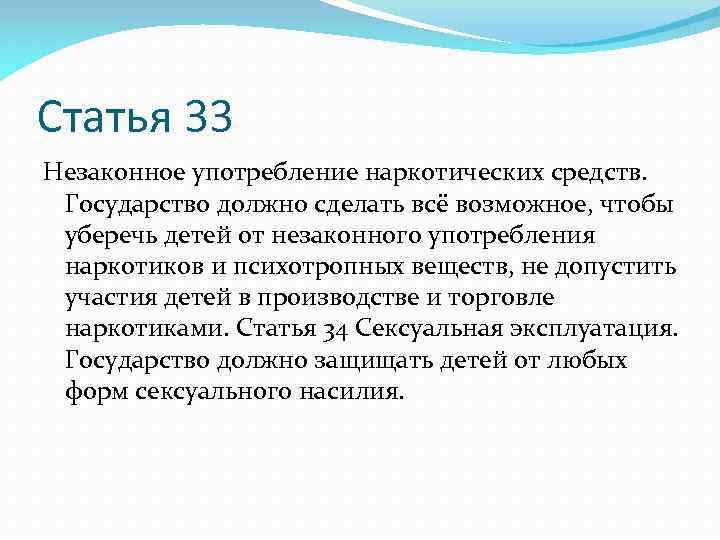 Статья 33

Незаконное употребление наркотических средств. Государство должно сделать всё возможное, чтобы уберечь детей от незаконного употребления наркотиков и психотропных веществ, не допустить участия детей в производстве и торговле наркотиками. Статья 34 Сексуальная эксплуатация. Государство должно защищать детей от любых форм сексуального насилия.